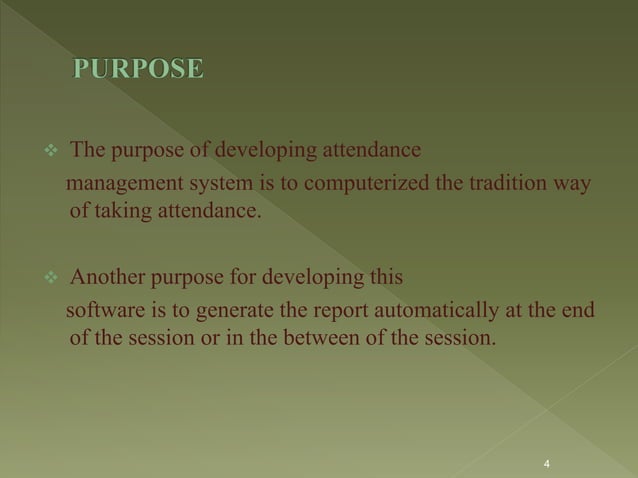 PURPOSE

❖ The purpose of developing attendance management system is to computerized the tradition way of taking attendance.

❖ Another purpose for developing this software is to generate the report automatically at the end of the session or in the between of the session.

4